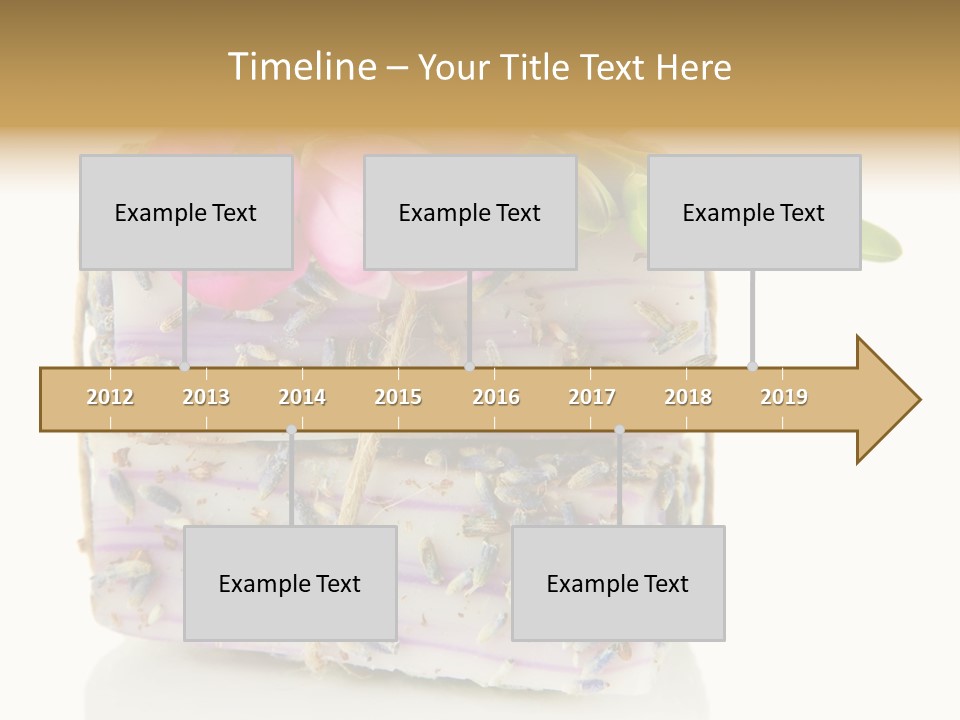 Timeline – Your Title Text Here

Example Text

Example Text

Example Text

2012 2013 2014 2015 2016 2017 2018 2019

Example Text

Example Text